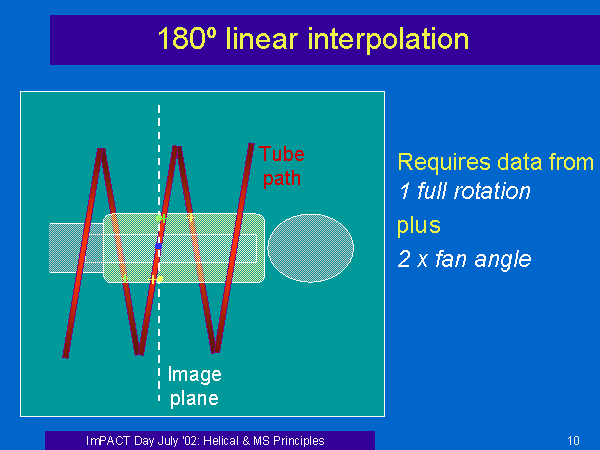 180º linear interpolation

Tube path

Image plane

Requires data from
1 full rotation
plus
2 x fan angle

ImPACT Day July '02: Helical & MS Principles

10